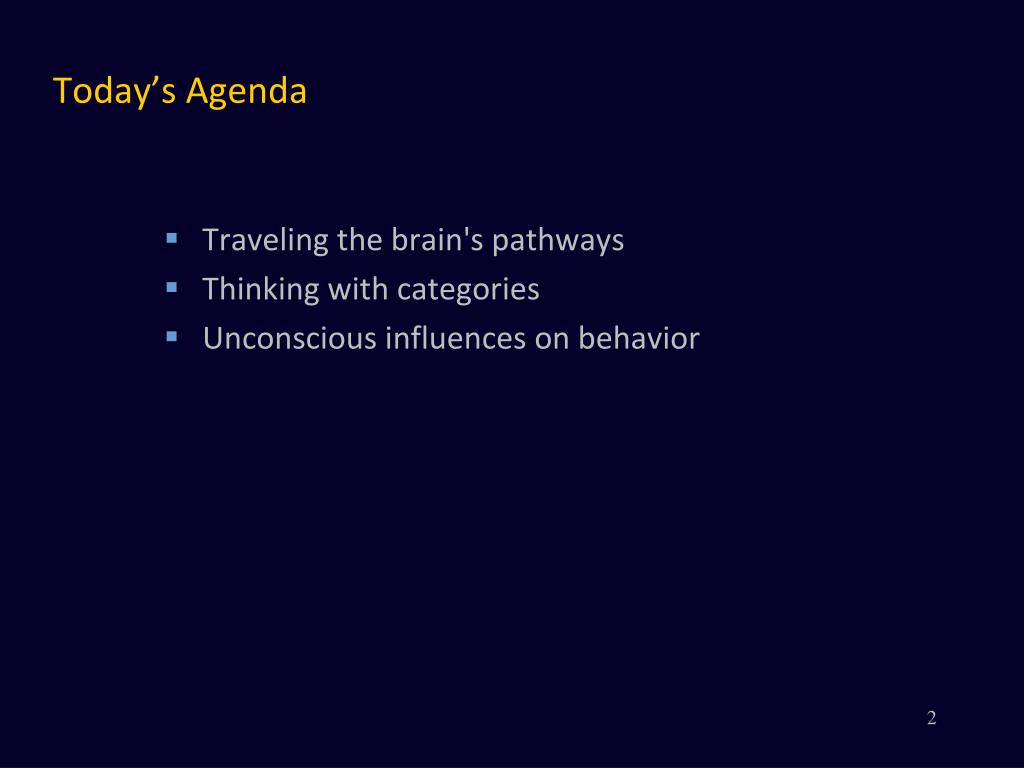 Today’s Agenda

- Traveling the brain's pathways
- Thinking with categories
- Unconscious influences on behavior

2